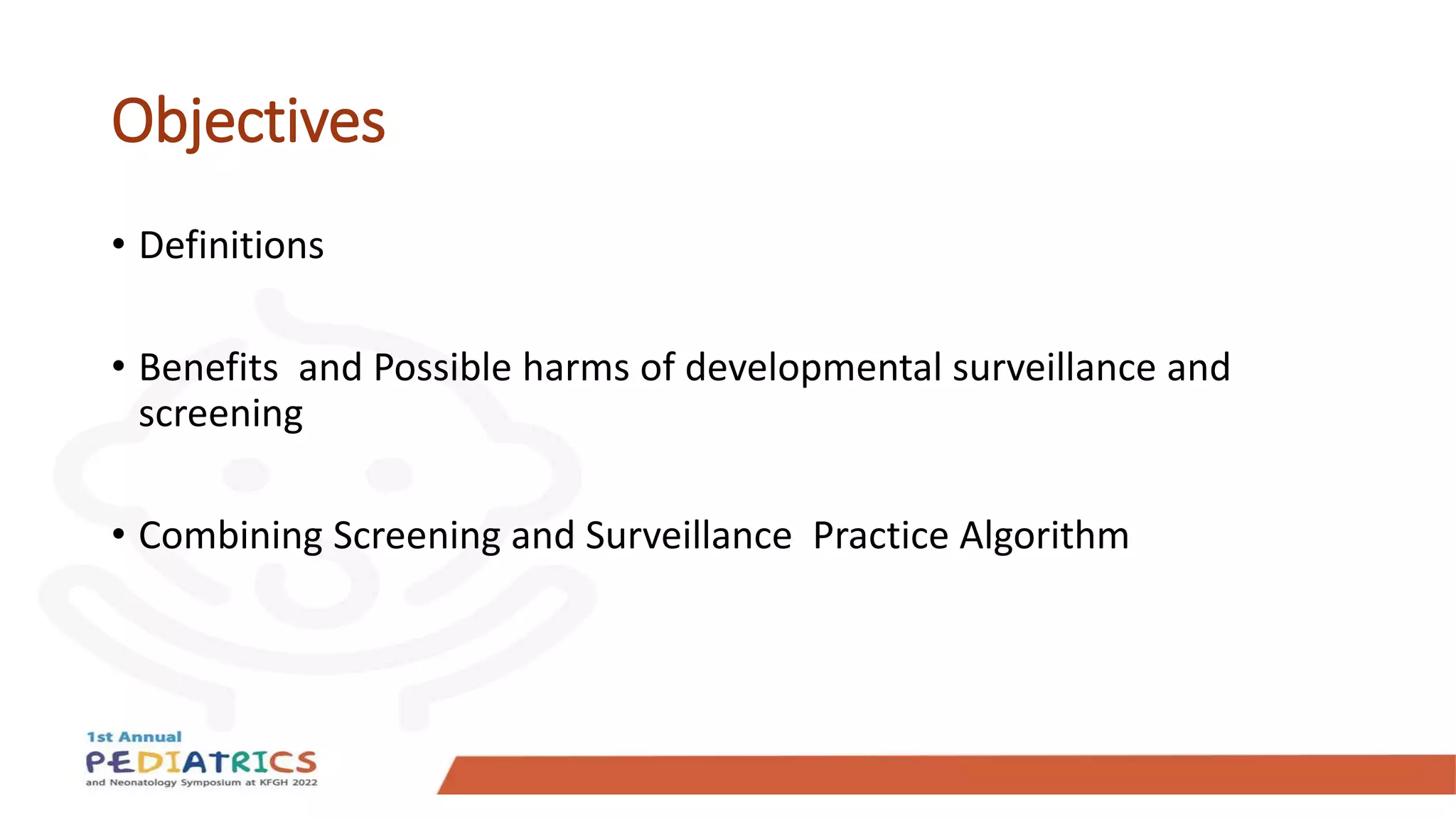 Objectives

• Definitions

• Benefits and Possible harms of developmental surveillance and screening

• Combining Screening and Surveillance Practice Algorithm

1st Annual
PEDIATRICS
and Neonatology Symposium at KFGH 2022